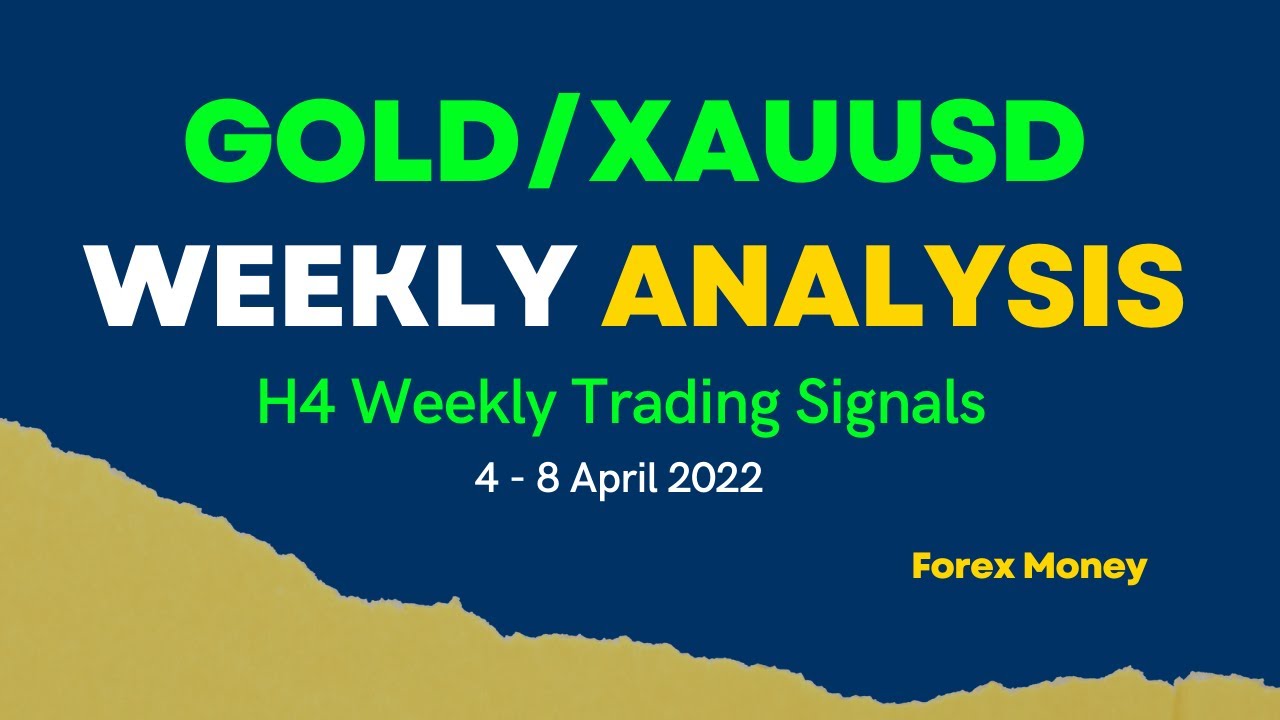 GOLD/XAUUSD
WEEKLY ANALYSIS
H4 Weekly Trading Signals
4 - 8 April 2022

Forex Money